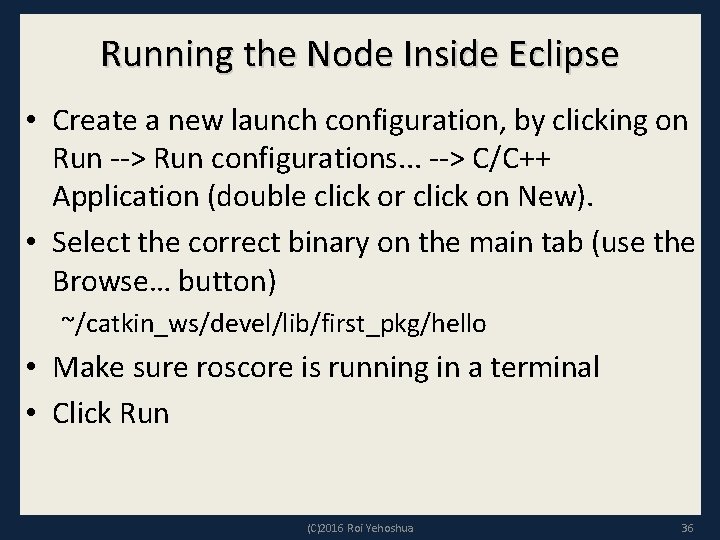 Running the Node Inside Eclipse

• Create a new launch configuration, by clicking on Run --> Run configurations... --> C/C++ Application (double click or click on New).

• Select the correct binary on the main tab (use the Browse… button)

~/catkin_ws/devel/lib/first_pkg/hello

• Make sure roscore is running in a terminal

• Click Run

(C)2016 Roi Yehoshua

36